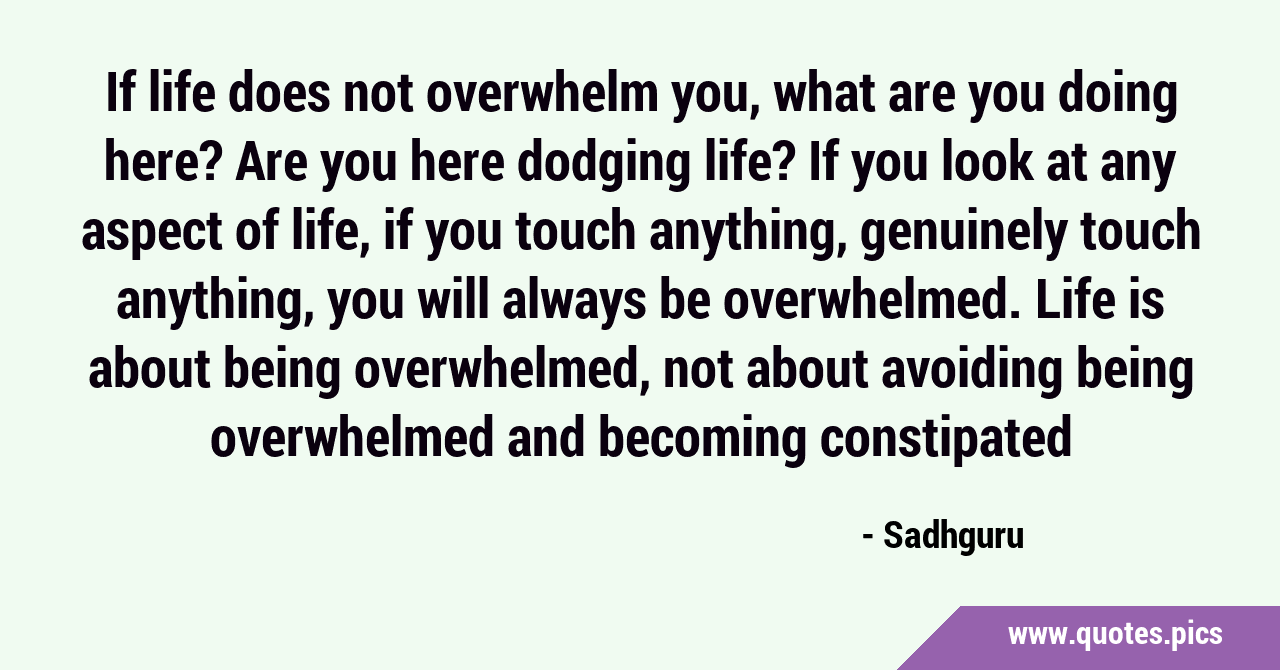 If life does not overwhelm you, what are you doing here? Are you here dodging life? If you look at any aspect of life, if you touch anything, genuinely touch anything, you will always be overwhelmed. Life is about being overwhelmed, not about avoiding being overwhelmed and becoming constipated

- Sadhguru

www.quotes.pics